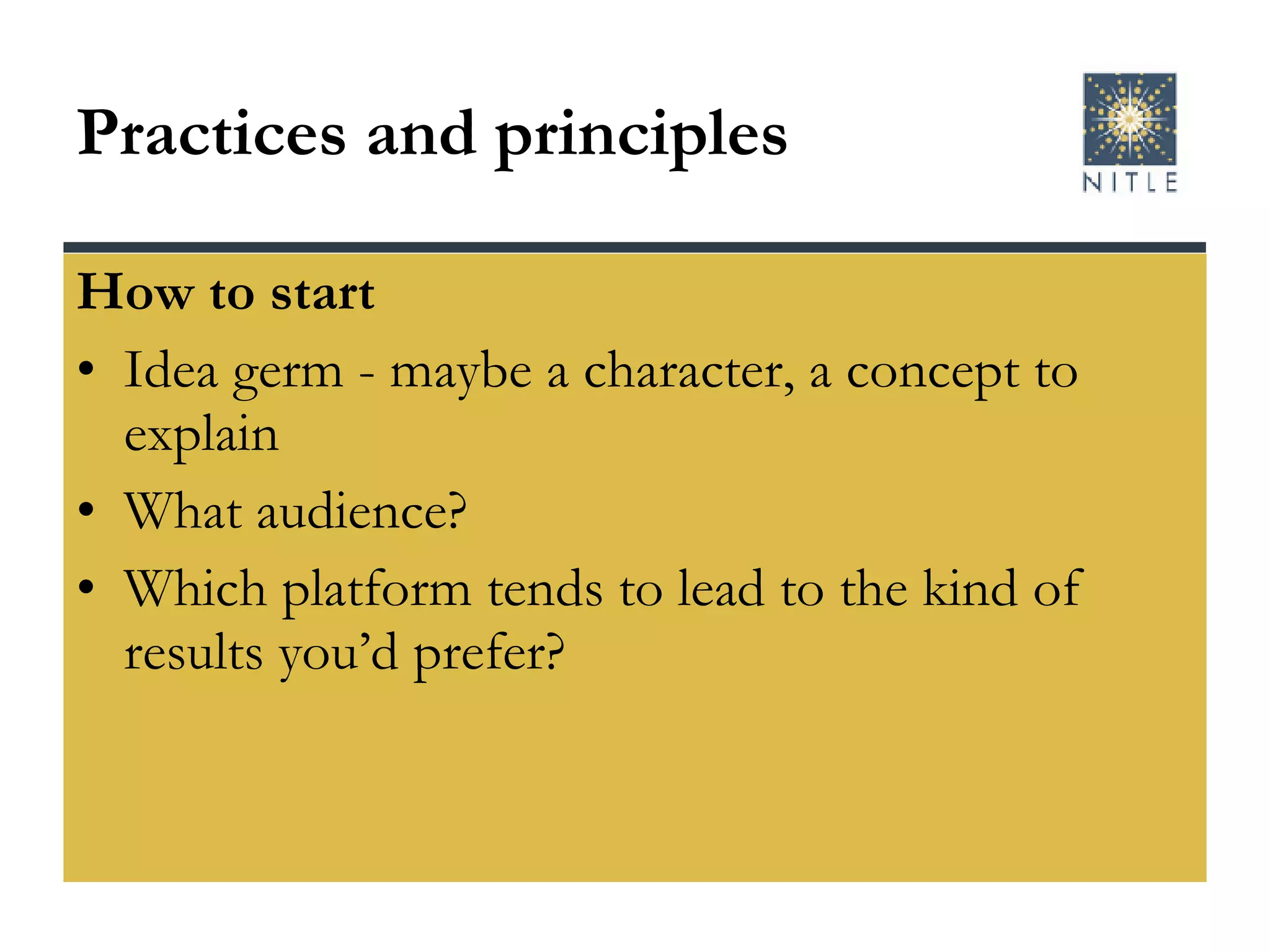 Practices and principles

NITLE

How to start

• Idea germ - maybe a character, a concept to explain
• What audience?
• Which platform tends to lead to the kind of results you'd prefer?